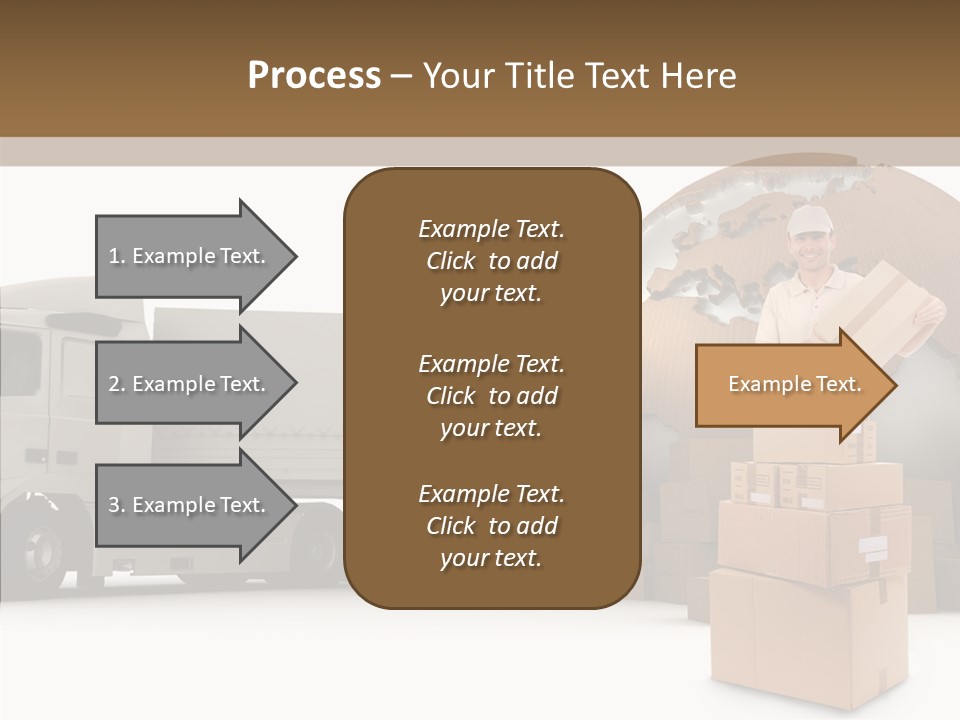 Process – Your Title Text Here

1. Example Text.

2. Example Text.

3. Example Text.

Example Text. Click to add your text.

Example Text. Click to add your text.

Example Text. Click to add your text.

Example Text.